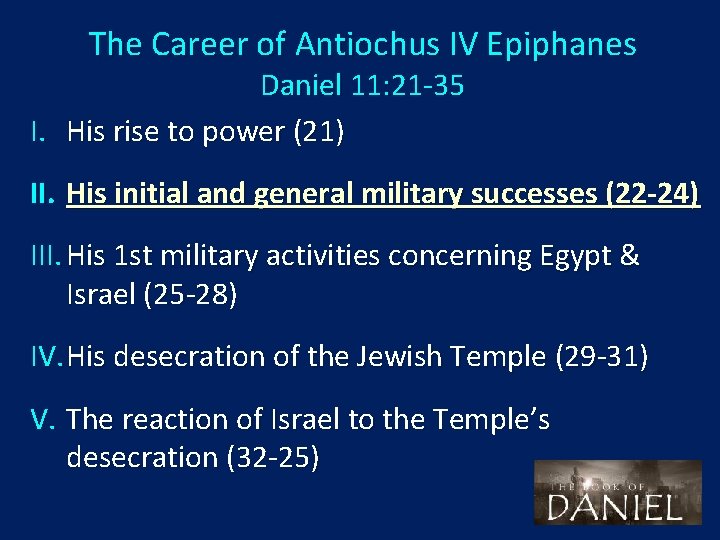 The Career of Antiochus IV Epiphanes
Daniel 11:21-35

I. His rise to power (21)

II. His initial and general military successes (22-24)

III. His 1st military activities concerning Egypt & Israel (25-28)

IV. His desecration of the Jewish Temple (29-31)

V. The reaction of Israel to the Temple's desecration (32-25)

THE BOOK OF DANIEL